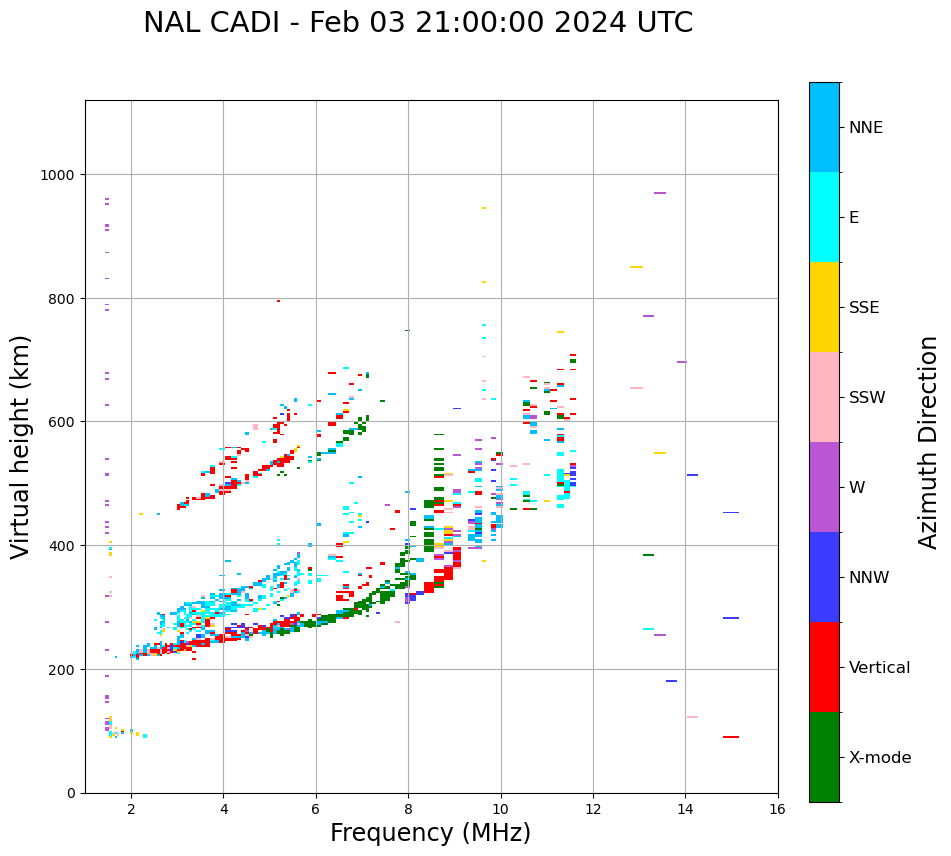 NAL CADI - Feb 03 21:00:00 2024 UTC

Virtual height (km)

1000
800
600
400
200
0

2
4
6
8
10
12
14
16

Frequency (MHz)

NNE
E
SSE
SSW
W
NNW
Vertical
X-mode

Azimuth Direction